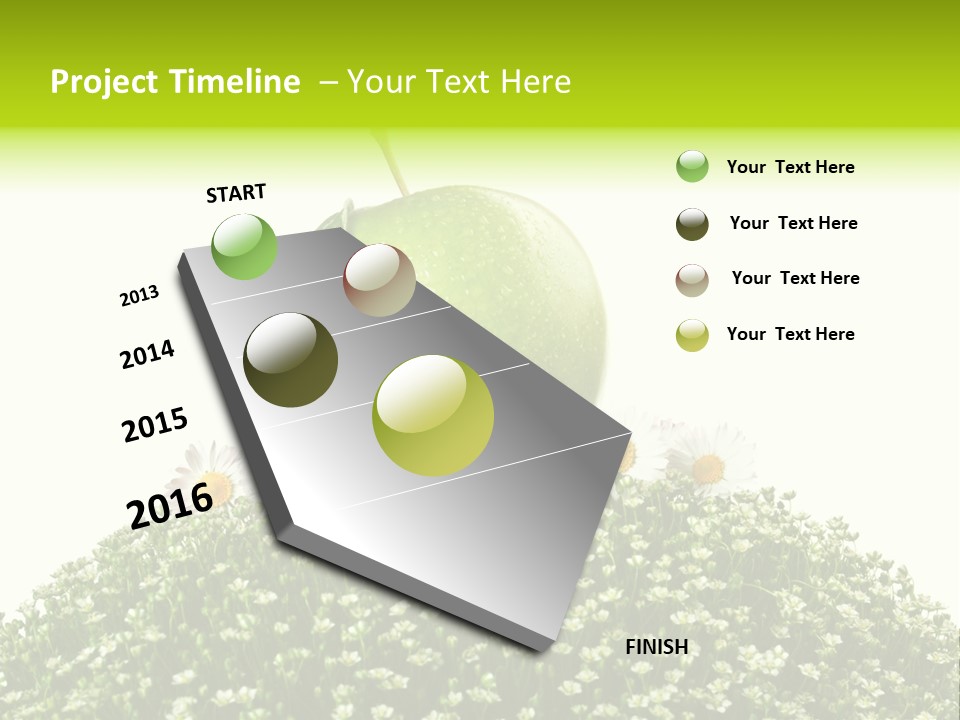 Project Timeline – Your Text Here

START

2013

2014

2015

2016

FINISH

Your Text Here

Your Text Here

Your Text Here

Your Text Here